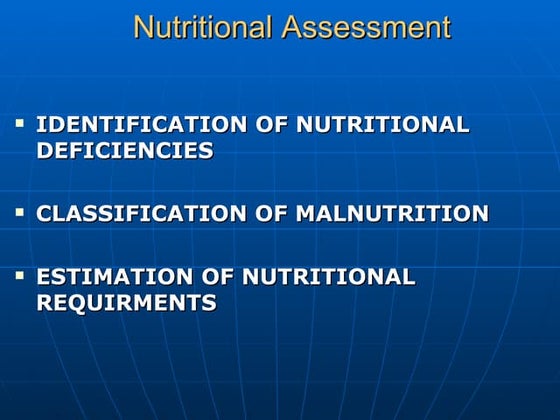 Nutritional Assessment

▪ IDENTIFICATION OF NUTRITIONAL DEFICIENCIES

▪ CLASSIFICATION OF MALNUTRITION

▪ ESTIMATION OF NUTRITIONAL REQUIRMENTS